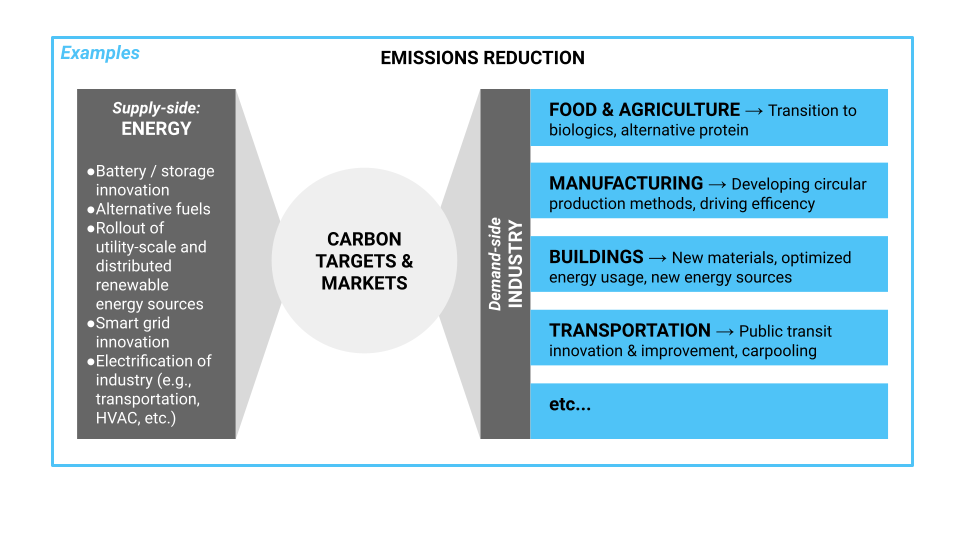 Examples

EMISSIONS REDUCTION

Supply-side:
ENERGY

●Battery / storage innovation
●Alternative fuels
●Rollout of utility-scale and distributed renewable energy sources
●Smart grid innovation
●Electrification of industry (e.g., transportation, HVAC, etc.)

CARBON TARGETS & MARKETS

Demand-side
INDUSTRY

FOOD & AGRICULTURE → Transition to biologics, alternative protein

MANUFACTURING → Developing circular production methods, driving efficency

BUILDINGS → New materials, optimized energy usage, new energy sources

TRANSPORTATION → Public transit innovation & improvement, carpooling

etc...